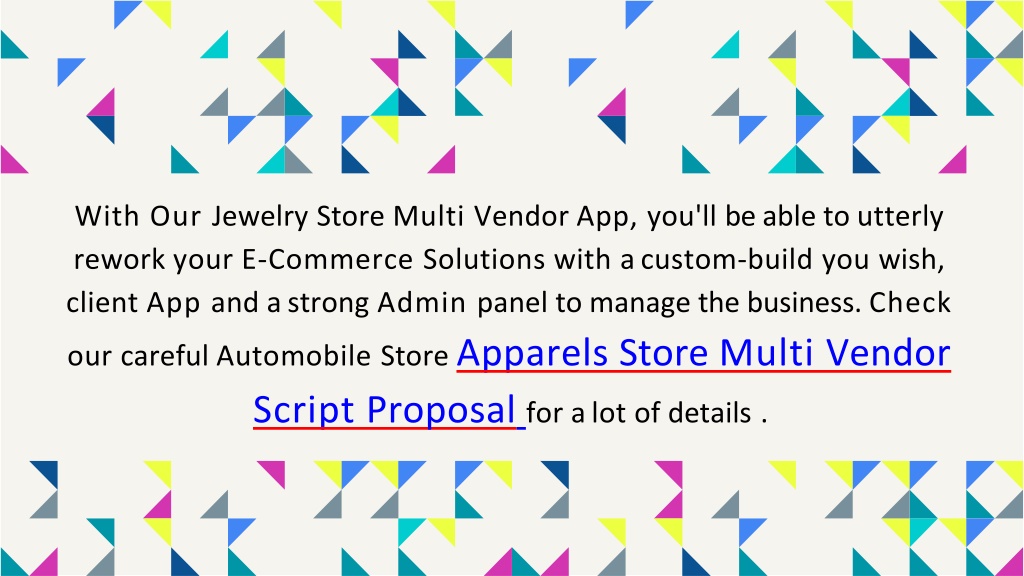 With Our Jewelry Store Multi Vendor App, you'll be able to utterly rework your E-Commerce Solutions with a custom-build you wish, client App and a strong Admin panel to manage the business. Check our careful Automobile Store Apparels Store Multi Vendor Script Proposal for a lot of details .